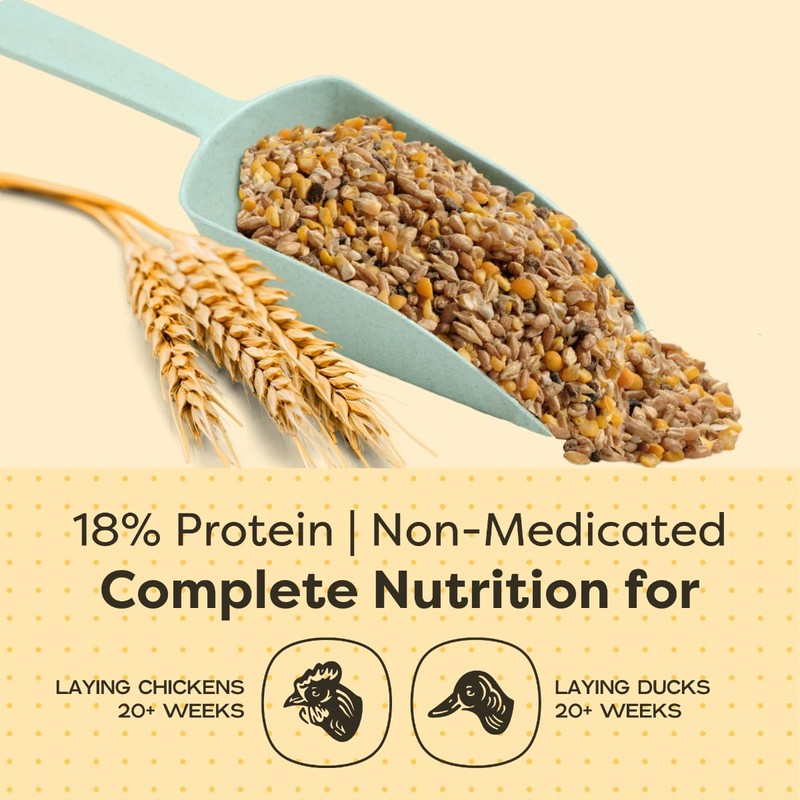 18% Protein | Non-Medicated
Complete Nutrition for

LAYING CHICKENS
20+ WEEKS

LAYING DUCKS
20+ WEEKS